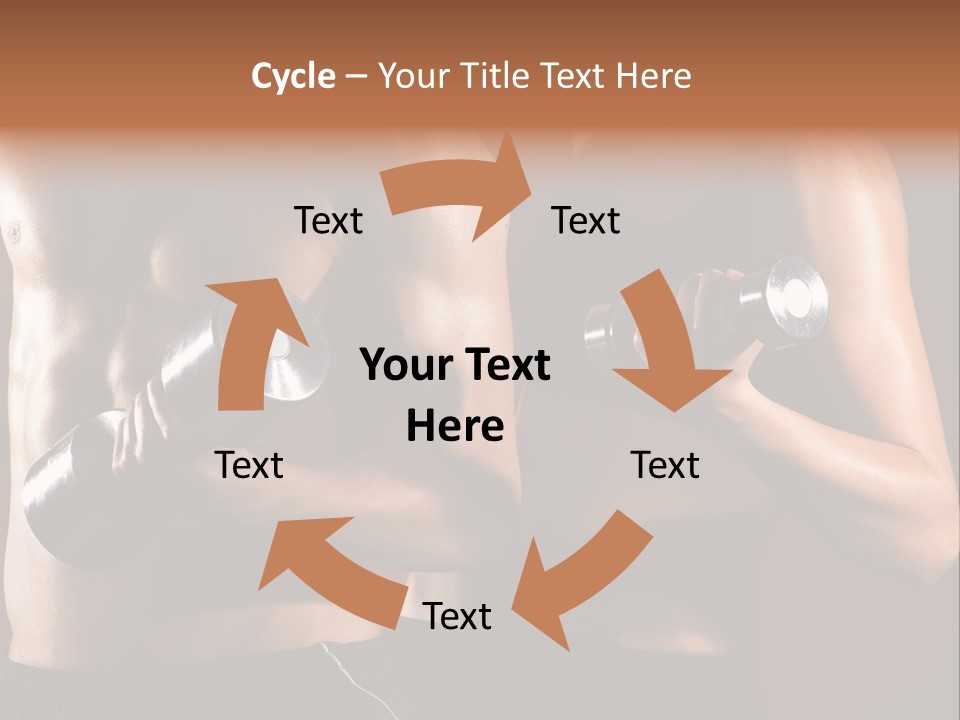 Cycle – Your Title Text Here

Text

Text

Your Text Here

Text

Text

Text